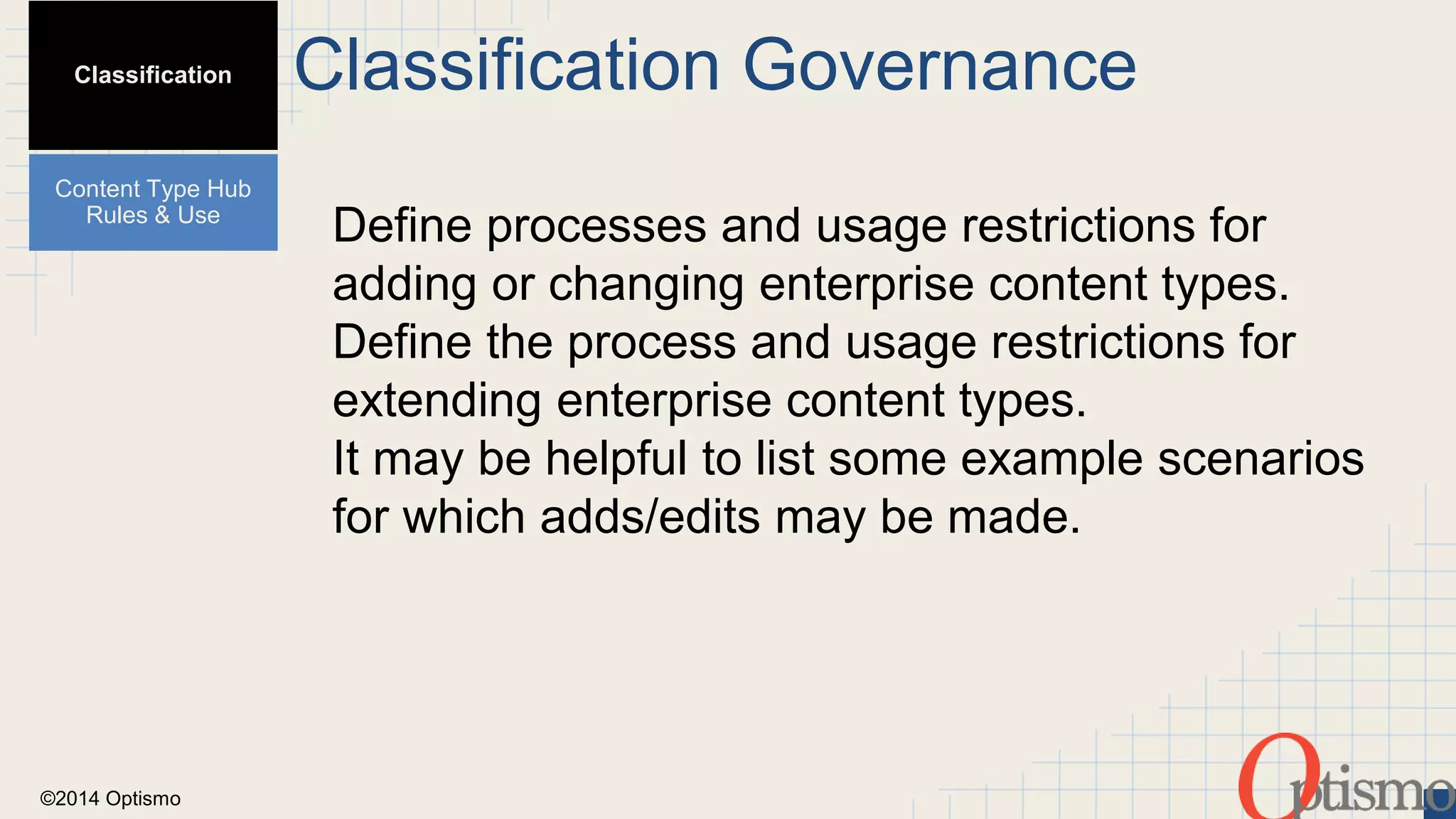 Classification

Classification Governance

Content Type Hub Rules & Use

Define processes and usage restrictions for adding or changing enterprise content types.
Define the process and usage restrictions for extending enterprise content types.
It may be helpful to list some example scenarios for which adds/edits may be made.

©2014 Optismo

Optismo